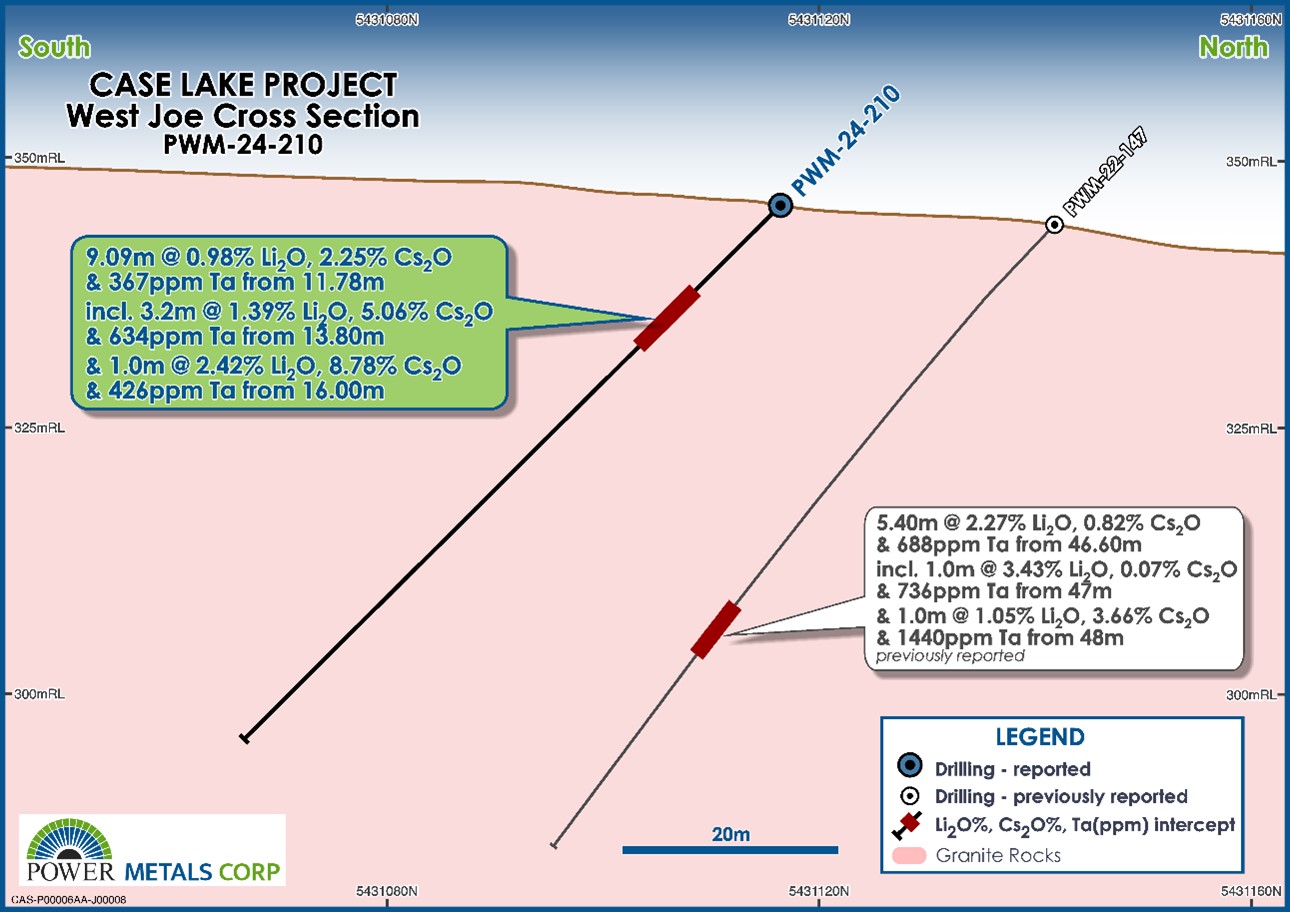 5431080N

5431120N

5431160N

South

North

CASE LAKE PROJECT
West Joe Cross Section
PWM-24-210

350mRL

350mRL

PWM-24-210

PWM-22-147

9.09m @ 0.98% $Li_2O$, 2.25% $Cs_2O$ & 367ppm Ta from 11.78m
incl. 3.2m @ 1.39% $Li_2O$, 5.06% $Cs_2O$ & 634ppm Ta from 13.80m
& 1.0m @ 2.42% $Li_2O$, 8.78% $Cs_2O$ & 426ppm Ta from 16.00m

325mRL

325mRL

5.40m @ 2.27% $Li_2O$, 0.82% $Cs_2O$ & 688ppm Ta from 46.60m
incl. 1.0m @ 3.43% $Li_2O$, 0.07% $Cs_2O$ & 736ppm Ta from 47m
& 1.0m @ 1.05% $Li_2O$, 3.66% $Cs_2O$ & 1440ppm Ta from 48m
previously reported

300mRL

300mRL

LEGEND
Drilling - reported
Drilling - previously reported
$Li_2O$%, $Cs_2O$%, Ta(ppm) intercept
Granite Rocks

20m

POWER METALS CORP

CAS-P00006AA-J00008

5431080N

5431120N

5431160N